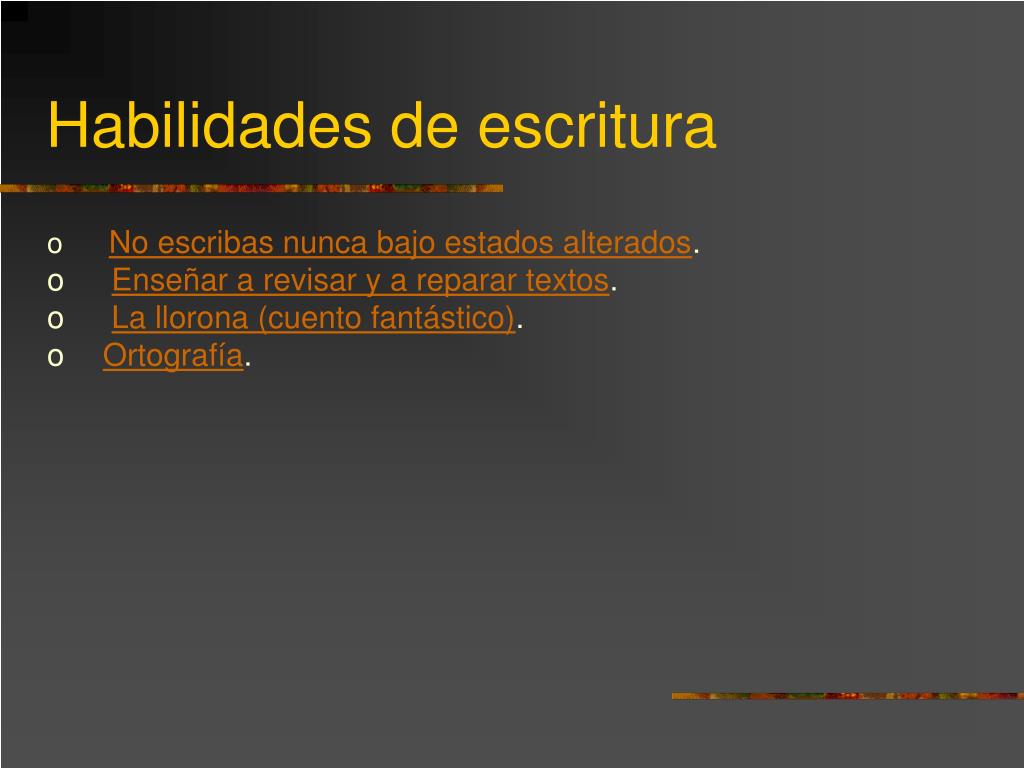 Habilidades de escritura

o No escribas nunca bajo estados alterados.
o Enseñar a revisar y a reparar textos.
o La llorona (cuento fantástico).
o Ortografía.